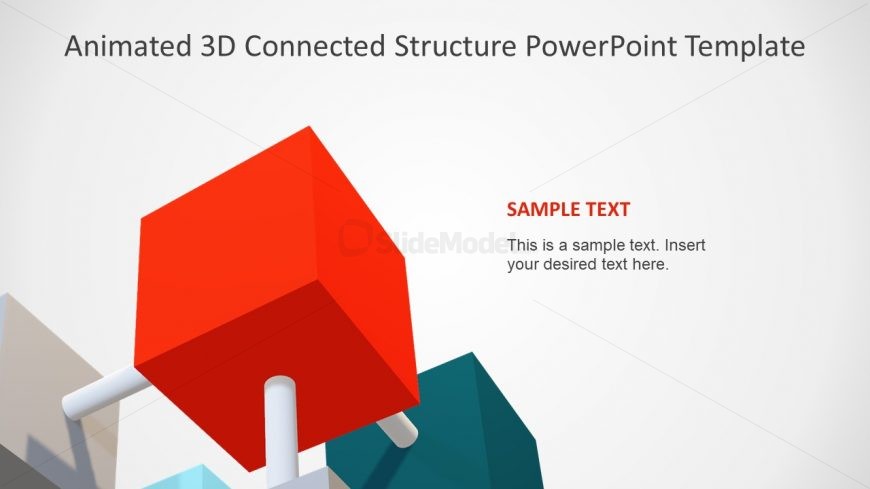 Animated 3D Connected Structure PowerPoint Template

SlideModel

SAMPLE TEXT

This is a sample text. Insert your desired text here.